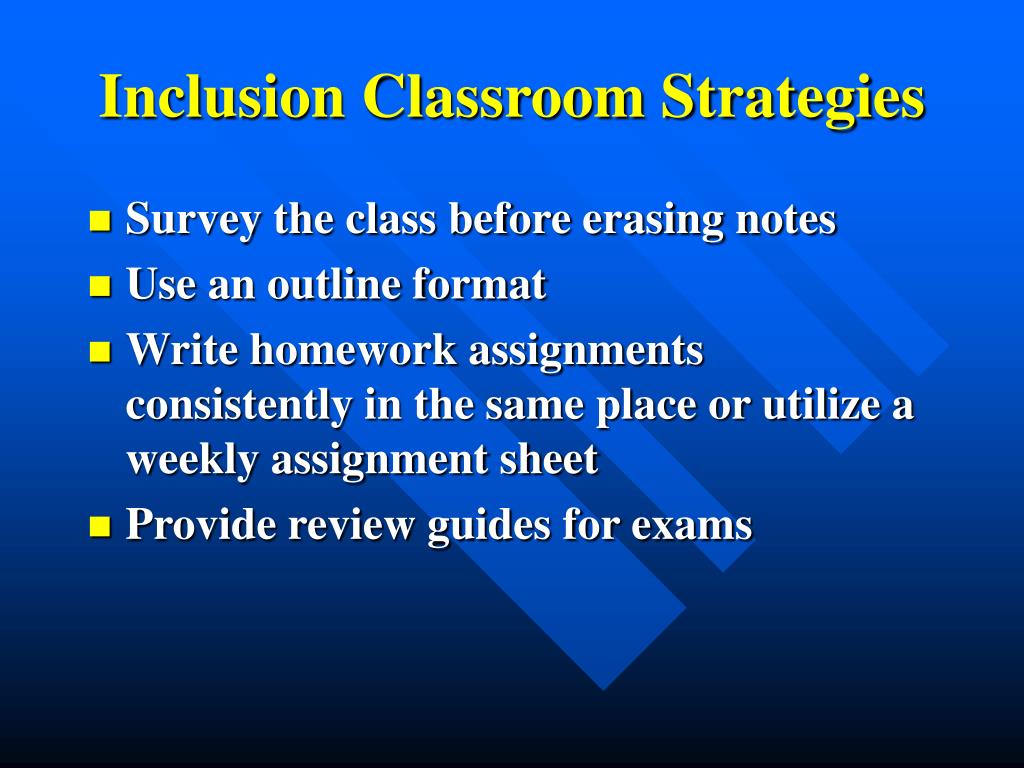 Inclusion Classroom Strategies

- Survey the class before erasing notes
- Use an outline format
- Write homework assignments consistently in the same place or utilize a weekly assignment sheet
- Provide review guides for exams